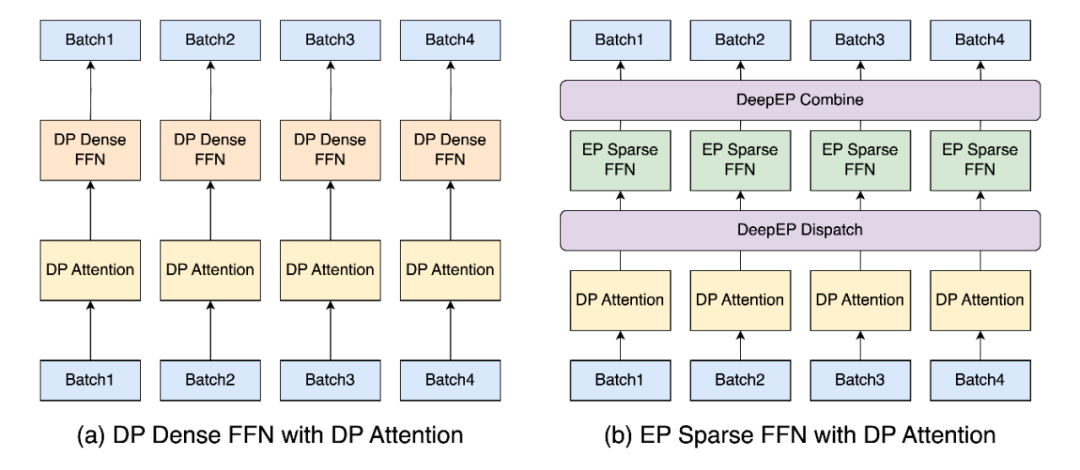 Batch1 Batch2 Batch3 Batch4

DP Dense FFN DP Dense FFN DP Dense FFN DP Dense FFN

DP Attention DP Attention DP Attention DP Attention

Batch1 Batch2 Batch3 Batch4

(a) DP Dense FFN with DP Attention

Batch1 Batch2 Batch3 Batch4

DeepEP Combine

EP Sparse FFN EP Sparse FFN EP Sparse FFN EP Sparse FFN

DeepEP Dispatch

DP Attention DP Attention DP Attention DP Attention

Batch1 Batch2 Batch3 Batch4

(b) EP Sparse FFN with DP Attention